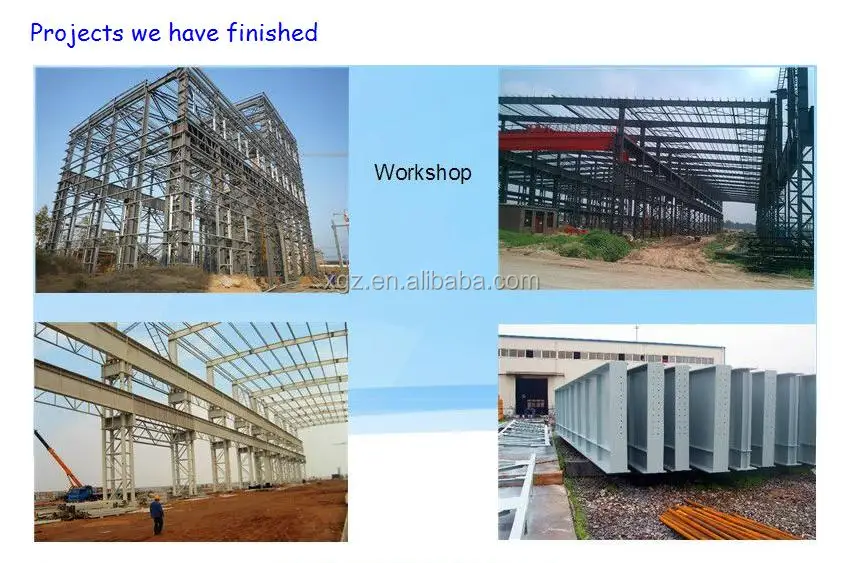 Projects we have finished

Workshop

xgz.en.alibaba.com